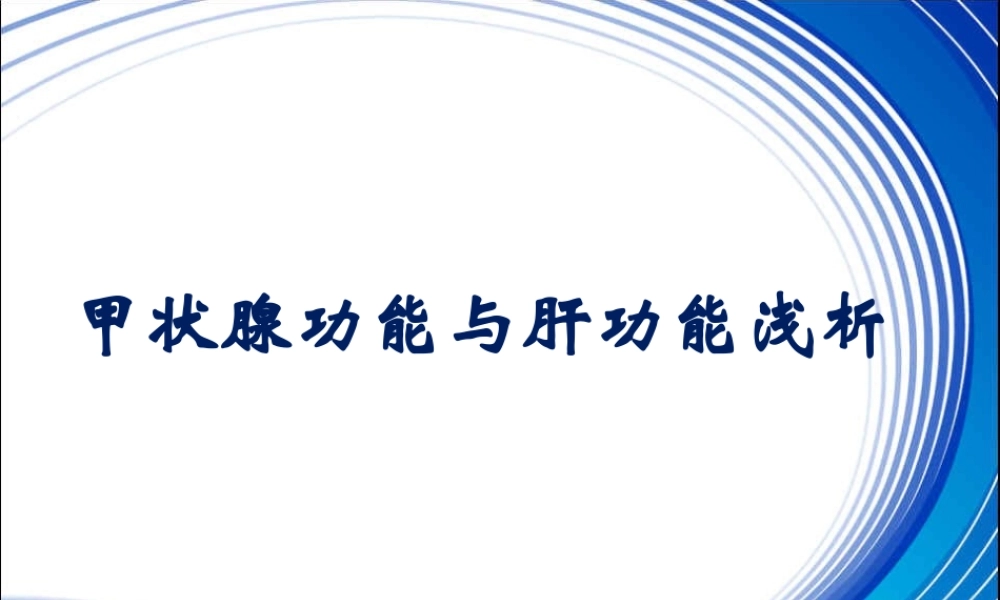 甲状腺功能与肝功能浅析